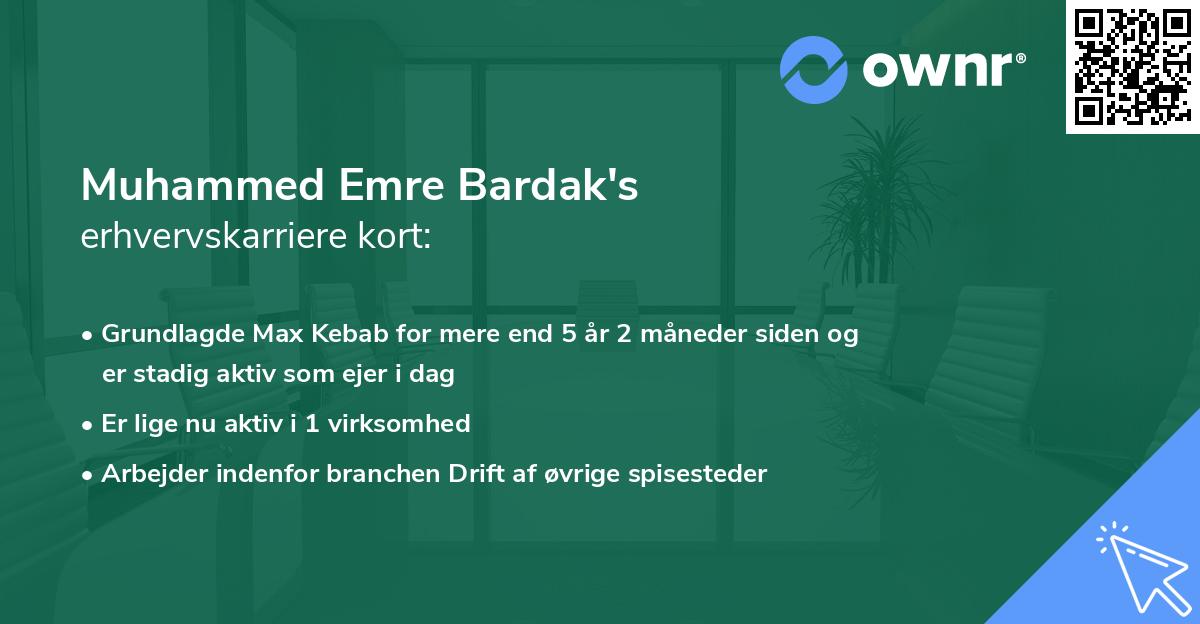 ownr®

Muhammed Emre Bardak's
erhvervskarriere kort:

• Grundlagde Max Kebab for mere end 5 år 2 måneder siden og er stadig aktiv som ejer i dag
• Er lige nu aktiv i 1 virksomhed
• Arbejder indenfor branchen Drift af øvrige spisesteder